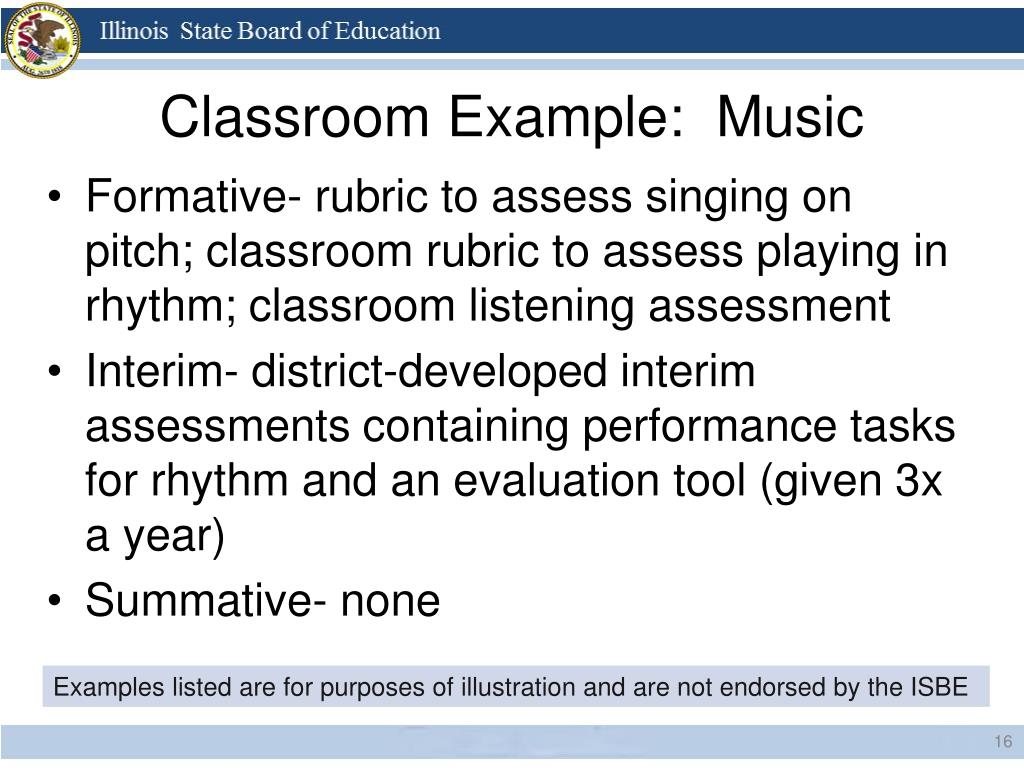 Illinois State Board of Education

Classroom Example: Music

• Formative- rubric to assess singing on pitch; classroom rubric to assess playing in rhythm; classroom listening assessment
• Interim- district-developed interim assessments containing performance tasks for rhythm and an evaluation tool (given 3x a year)
• Summative- none

Examples listed are for purposes of illustration and are not endorsed by the ISBE

16